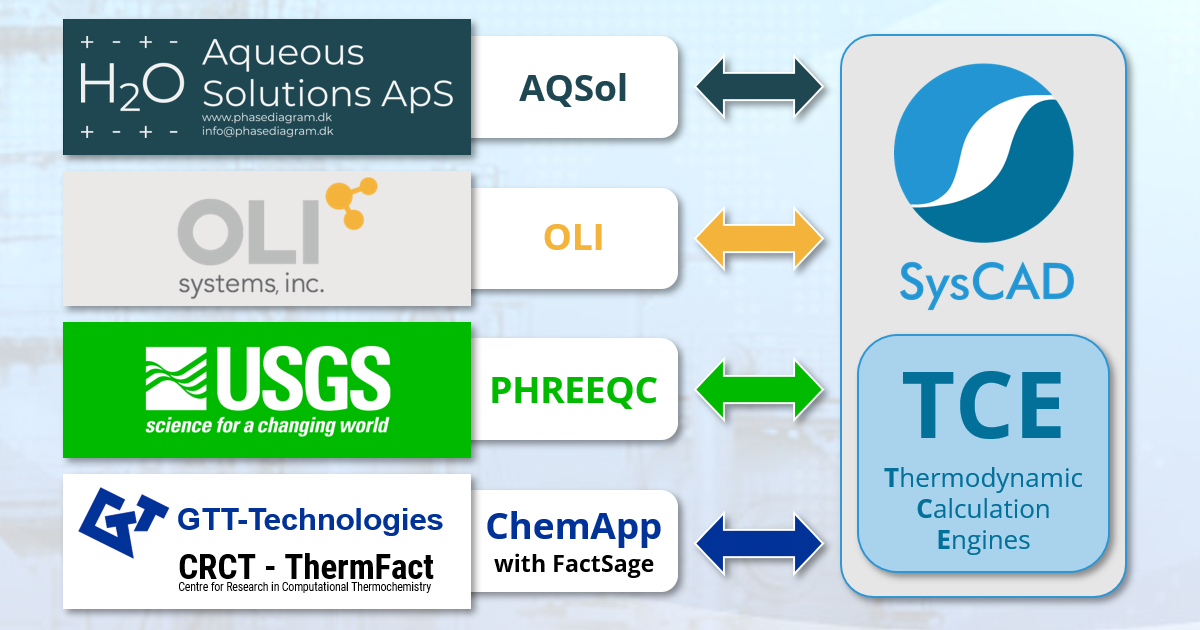 + - + -
$H_2O$ Aqueous Solutions ApS
www.phasediagram.dk
info@phasediagram.dk
+ - + -

AQSol

OLI
systems, inc.

OLI

USGS
science for a changing world

PHREEQC

GTT-Technologies
CRCT - ThermFact
Centre for Research in Computational Thermochemistry

ChemApp
with FactSage

SysCAD

TCE
Thermodynamic Calculation Engines